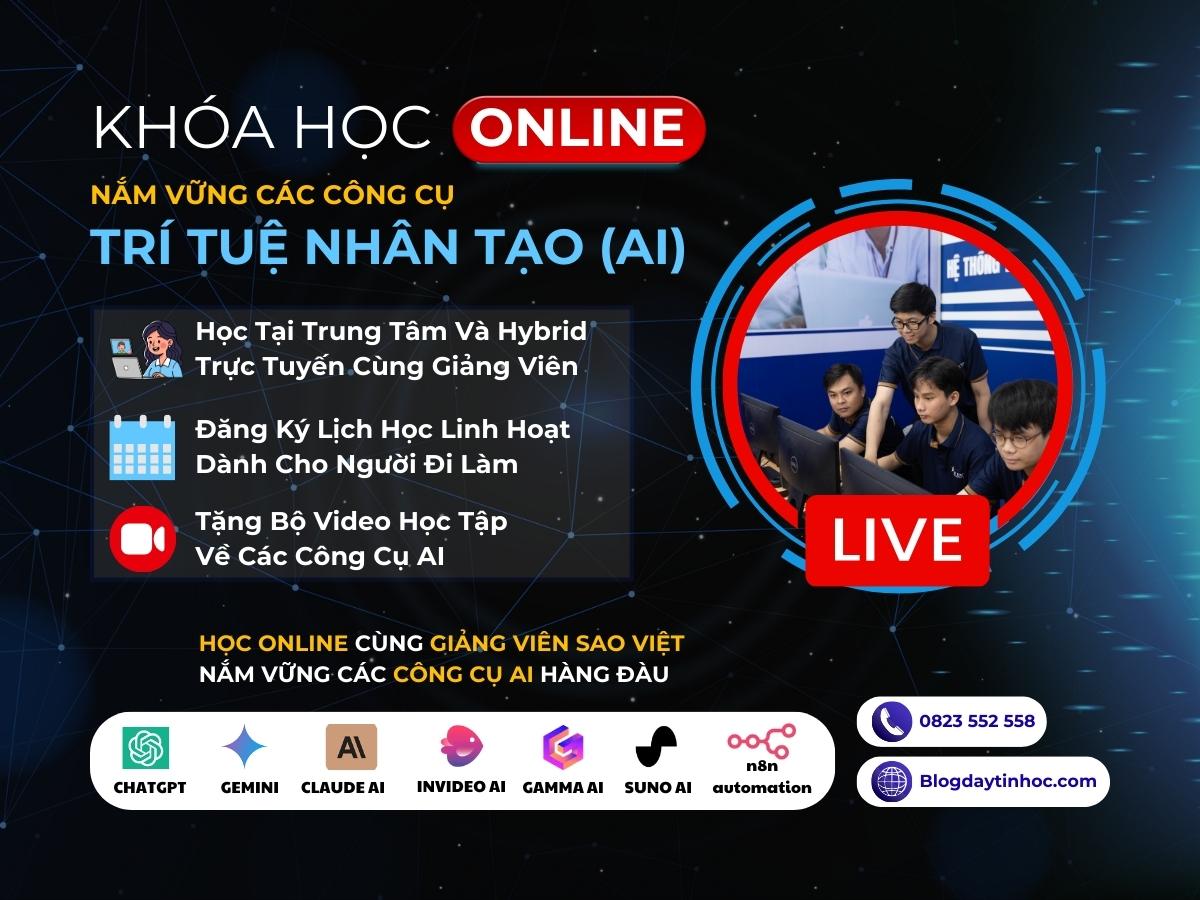 KHÓA HỌC ONLINE

NẮM VỮNG CÁC CÔNG CỤ
TRÍ TUỆ NHÂN TẠO (AI)

Học Tại Trung Tâm Và Hybrid Trực Tuyến Cùng Giảng Viên

Đăng Ký Lịch Học Linh Hoạt Dành Cho Người Đi Làm

Tặng Bộ Video Học Tập Về Các Công Cụ AI

HỆ THỐNG

LIVE

HỌC ONLINE CÙNG GIẢNG VIÊN SAO VIỆT
NẮM VỮNG CÁC CÔNG CỤ AI HÀNG ĐẦU

CHATGPT
GEMINI
CLAUDE AI
INVIDEO AI
GAMMA AI
SUNO AI
n8n automation

0823 552 558
Blogdaytinhoc.com